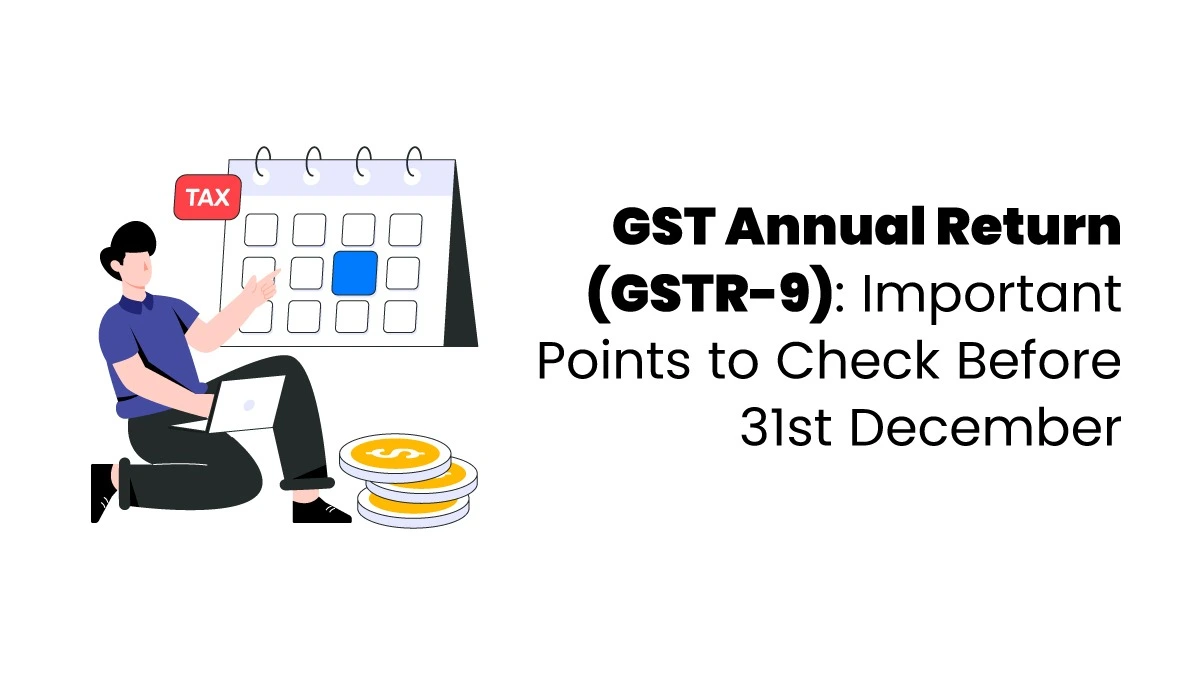 TAX

$

GST Annual Return (GSTR-9): Important Points to Check Before 31st December